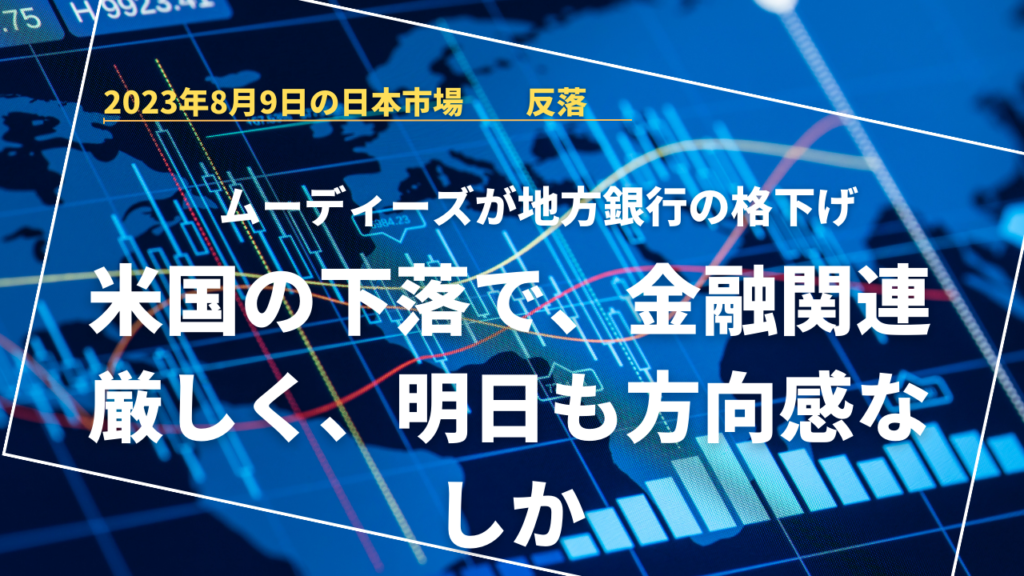 .75 H9923.42

2023年8月9日の日本市場　反落

ムーディーズが地方銀行の格下げ

米国の下落で、金融関連厳しく、明日も方向感なしか